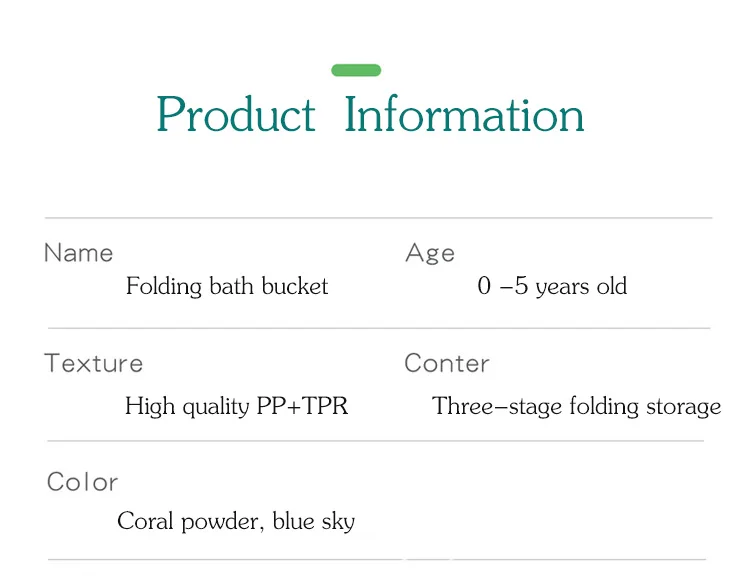 Product Information

Name
Folding bath bucket

Age
0 –5 years old

Texture
High quality PP+TPR

Conter
Three–stage folding storage

Color
Coral powder, blue sky